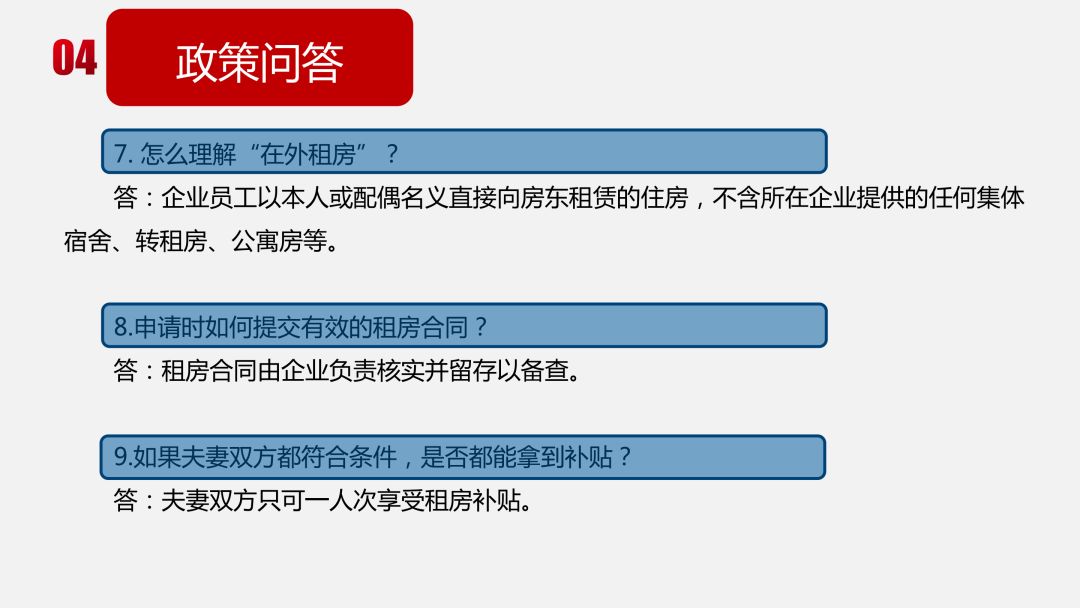 04 政策问答

7. 怎么理解“在外租房”？

答：企业员工以本人或配偶名义直接向房东租赁的住房，不含所在企业提供的任何集体宿舍、转租房、公寓房等。

8.申请时如何提交有效的租房合同？

答：租房合同由企业负责核实并留存以备查。

9.如果夫妻双方都符合条件，是否都能拿到补贴？

答：夫妻双方只可一人次享受租房补贴。